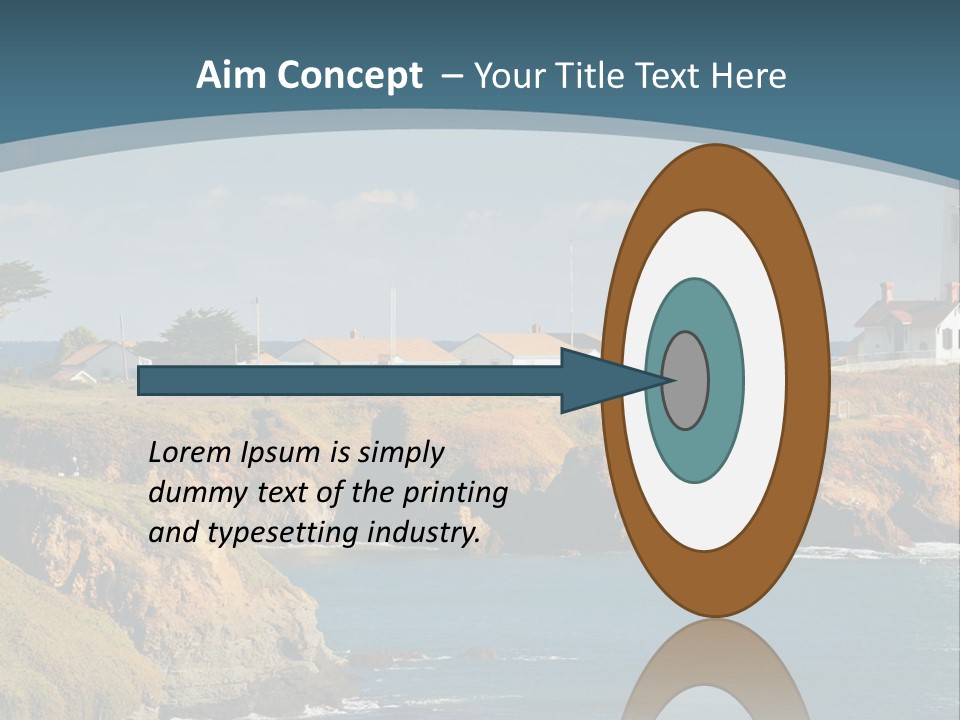 Aim Concept – Your Title Text Here

Lorem Ipsum is simply dummy text of the printing and typesetting industry.